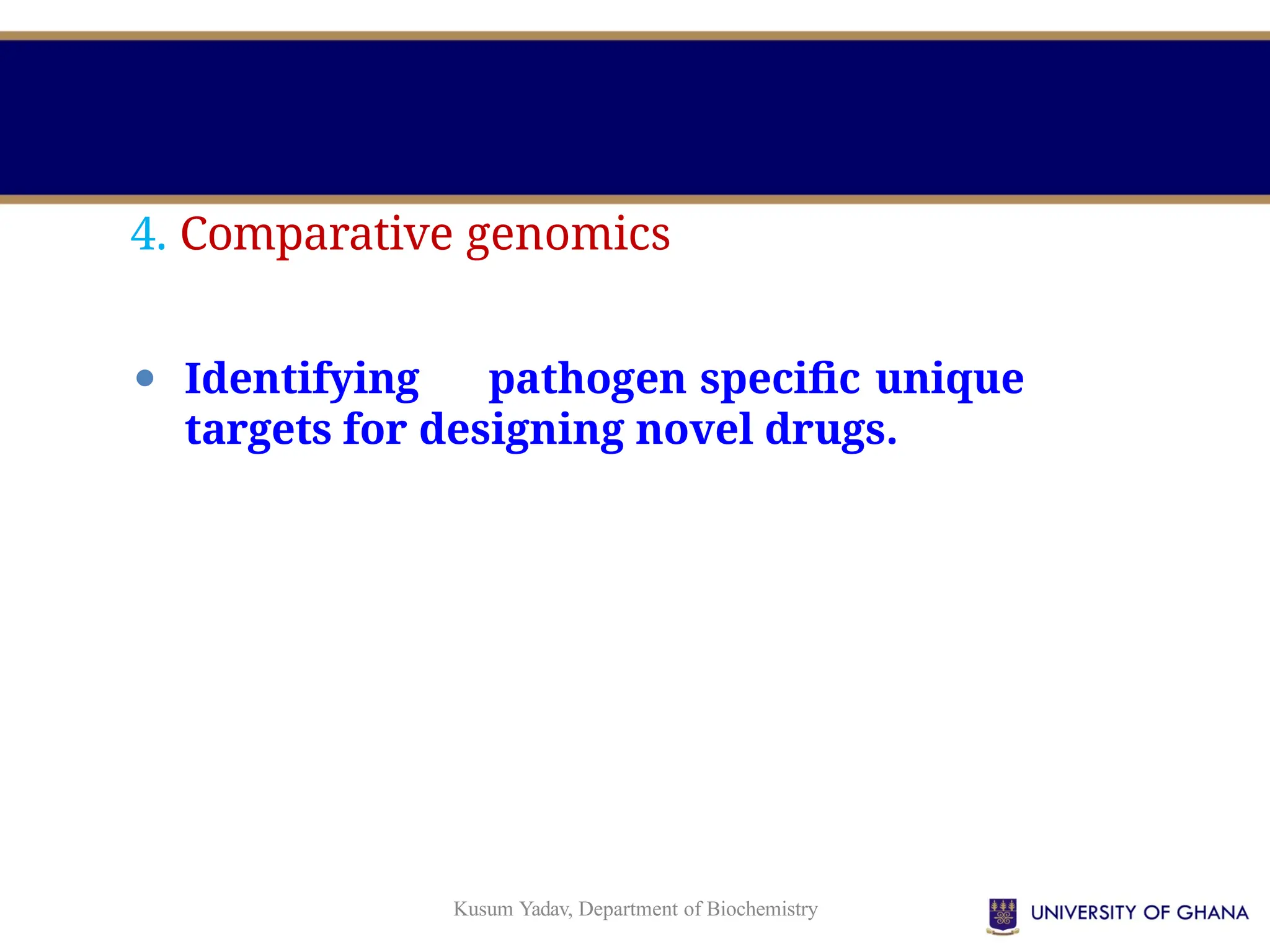 4. Comparative genomics

• Identifying pathogen specific unique targets for designing novel drugs.

Kusum Yadav, Department of Biochemistry

UNIVERSITY OF GHANA